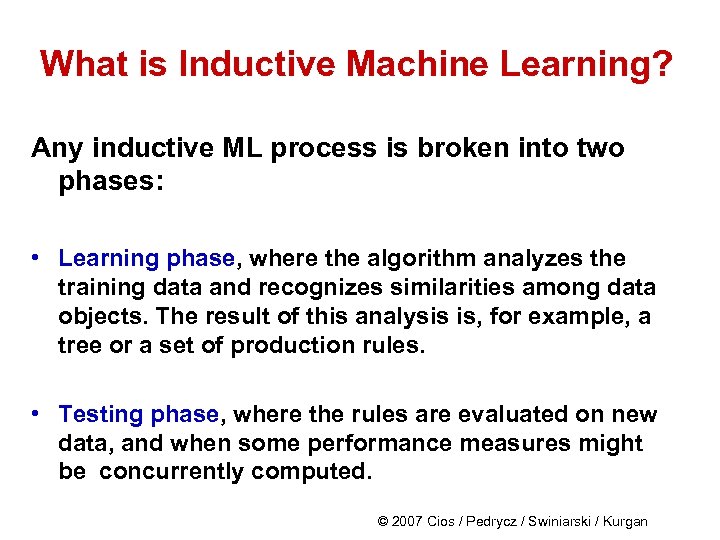 What is Inductive Machine Learning?

Any inductive ML process is broken into two phases:

• Learning phase, where the algorithm analyzes the training data and recognizes similarities among data objects. The result of this analysis is, for example, a tree or a set of production rules.

• Testing phase, where the rules are evaluated on new data, and when some performance measures might be concurrently computed.

© 2007 Cios / Pedrycz / Swiniarski / Kurgan